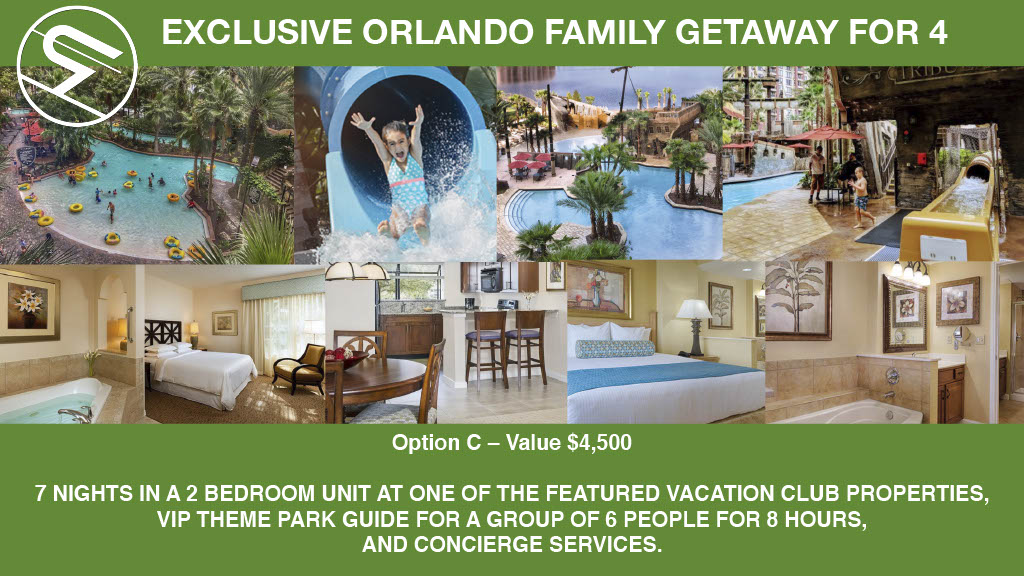 EXCLUSIVE ORLANDO FAMILY GETAWAY FOR 4

Option C – Value $4,500

7 NIGHTS IN A 2 BEDROOM UNIT AT ONE OF THE FEATURED VACATION CLUB PROPERTIES, VIP THEME PARK GUIDE FOR A GROUP OF 6 PEOPLE FOR 8 HOURS, AND CONCIERGE SERVICES.